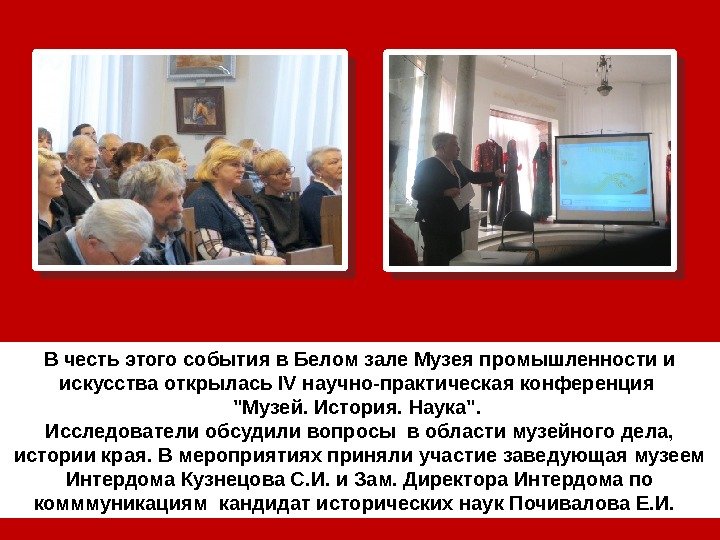 В честь этого события в Белом зале Музея промышленности и искусства открылась IV научно-практическая конференция "Музей. История. Наука".
Исследователи обсудили вопросы в области музейного дела, истории края. В мероприятиях приняли участие заведующая музеем Интердома Кузнецова С.И. и Зам. Директора Интердома по комммуникациям кандидат исторических наук Почивалова Е.И.